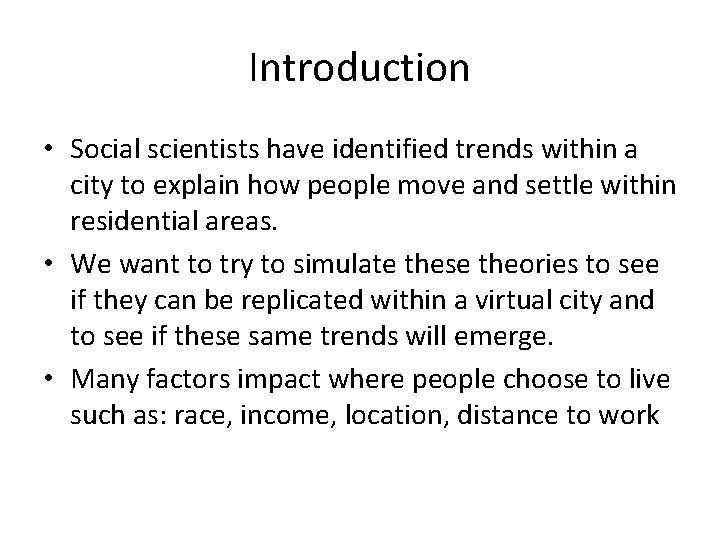 Introduction

• Social scientists have identified trends within a city to explain how people move and settle within residential areas.

• We want to try to simulate these theories to see if they can be replicated within a virtual city and to see if these same trends will emerge.

• Many factors impact where people choose to live such as: race, income, location, distance to work